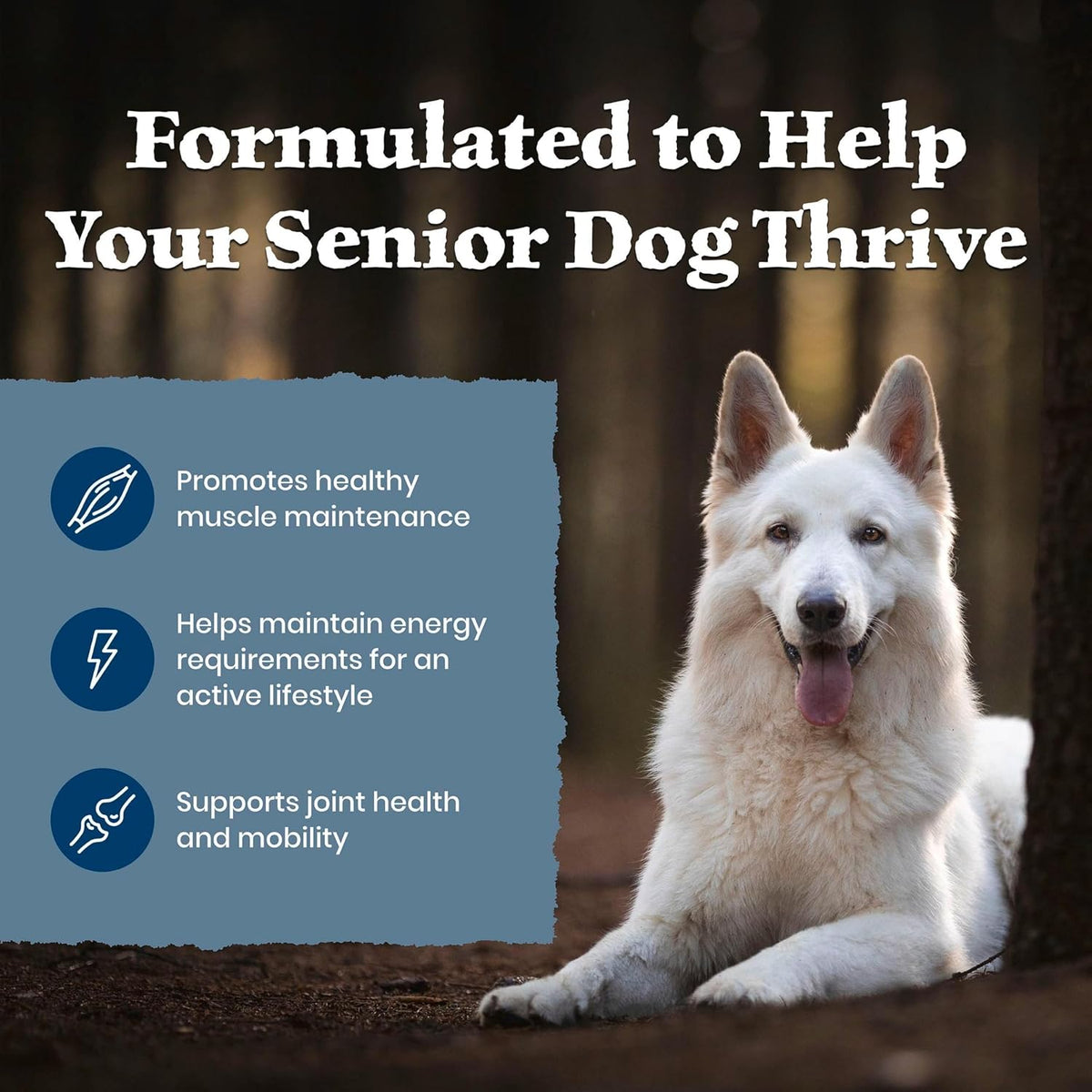 Formulated to Help Your Senior Dog Thrive

Promotes healthy muscle maintenance

Helps maintain energy requirements for an active lifestyle

Supports joint health and mobility